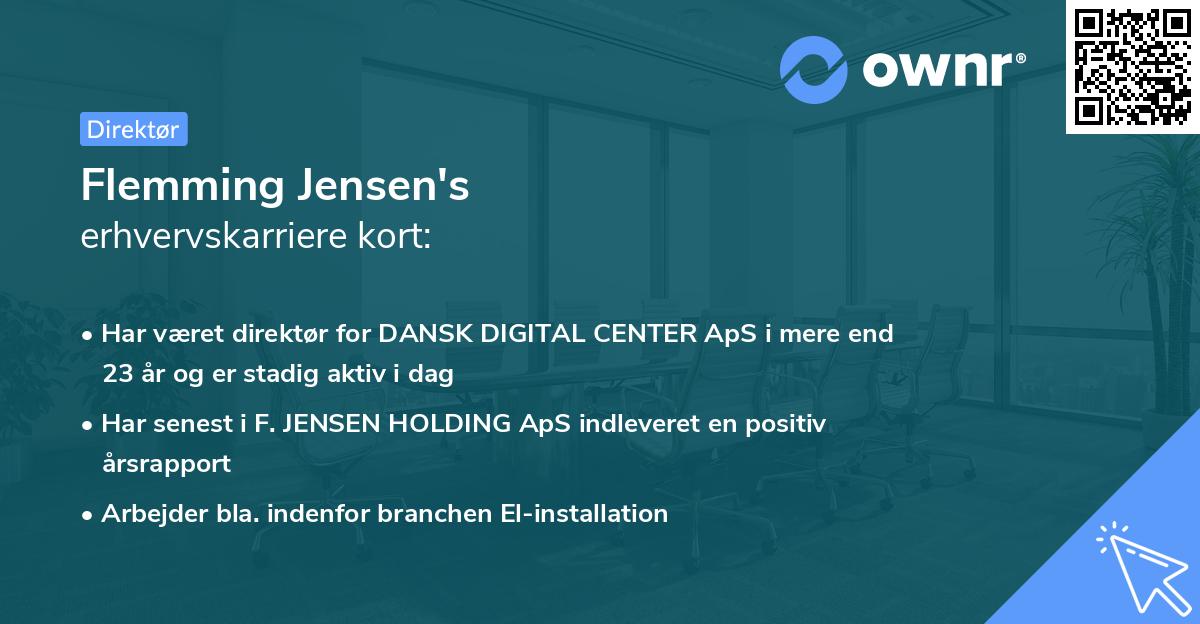 ownr®

Direktør

Flemming Jensen's

erhvervskarriere kort:

• Har været direktør for DANSK DIGITAL CENTER ApS i mere end 23 år og er stadig aktiv i dag

• Har senest i F. JENSEN HOLDING ApS indleveret en positiv årsrapport

• Arbejder bla. indenfor branchen El-installation